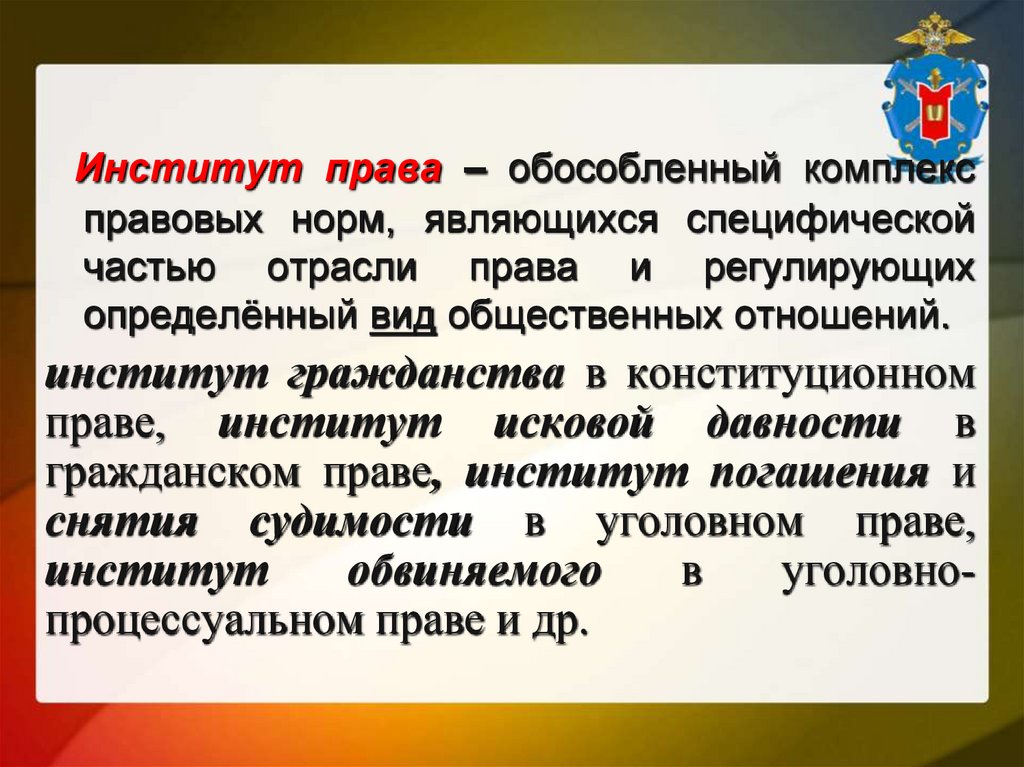 Институт права – обособленный комплекс правовых норм, являющихся специфической частью отрасли права и регулирующих определённый вид общественных отношений.

институт гражданства в конституционном праве, институт исковой давности в гражданском праве, институт погашения и снятия судимости в уголовном праве, институт обвиняемого в уголовно-процессуальном праве и др.